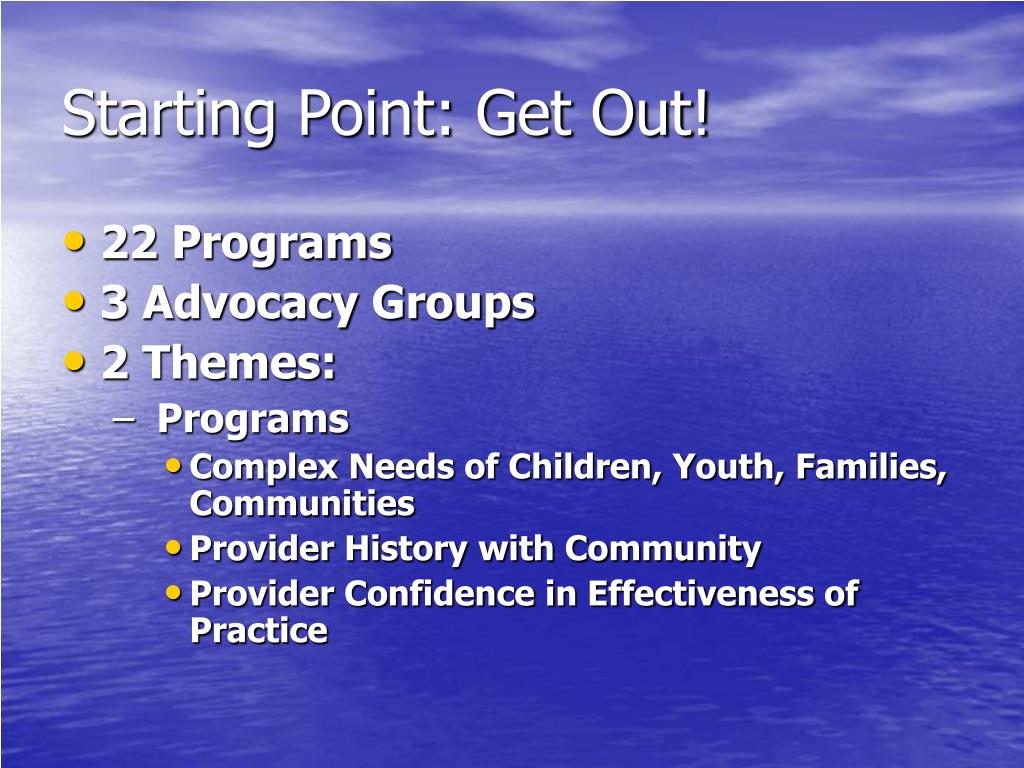 Starting Point: Get Out!

• 22 Programs
• 3 Advocacy Groups
• 2 Themes:
– Programs
• Complex Needs of Children, Youth, Families, Communities
• Provider History with Community
• Provider Confidence in Effectiveness of Practice